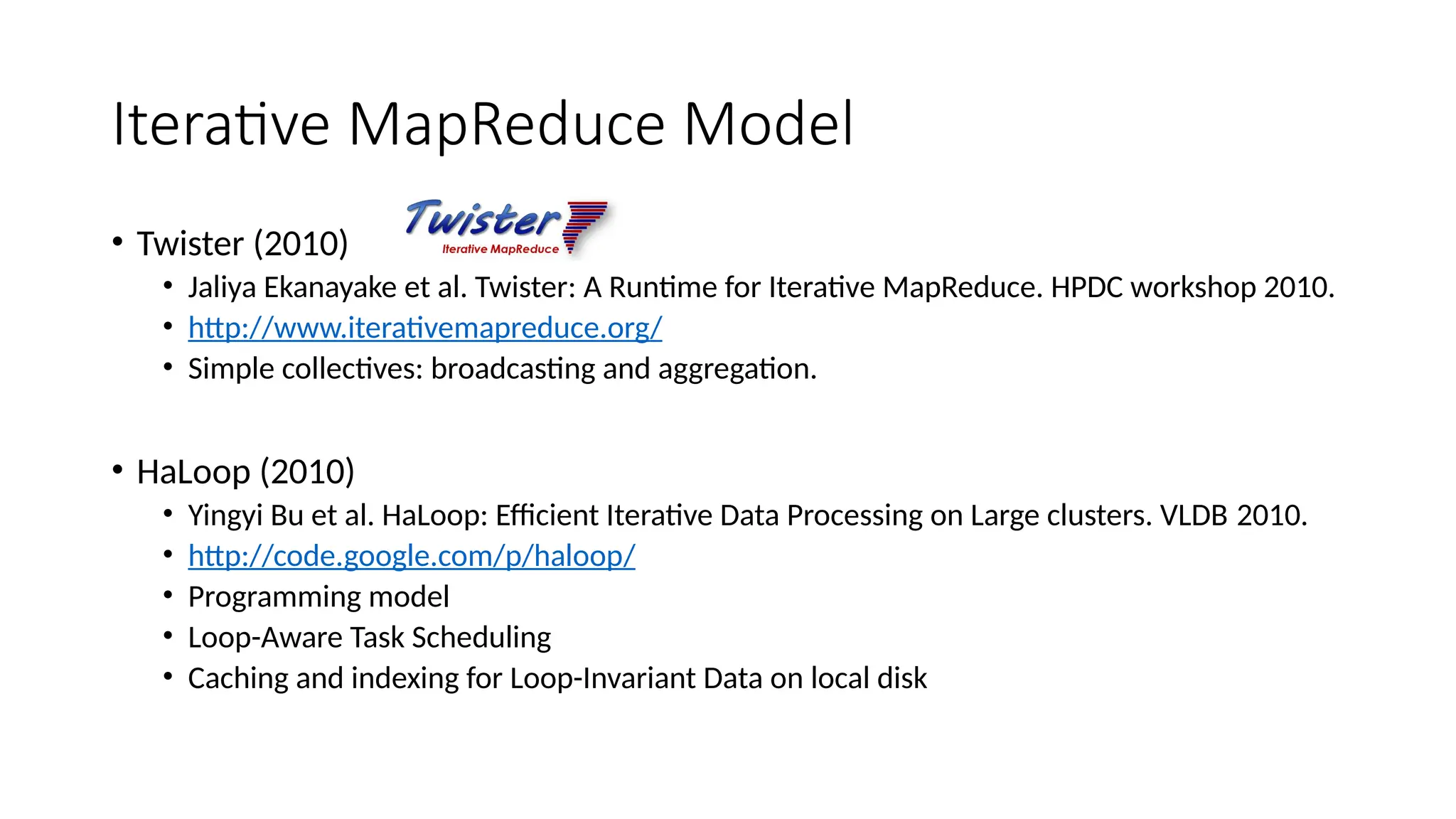 Iterative MapReduce Model

• Twister (2010)

Twister
Iterative MapReduce

• Jaliya Ekanayake et al. Twister: A Runtime for Iterative MapReduce. HPDC workshop 2010.
• http://www.iterativemapreduce.org/
• Simple collectives: broadcasting and aggregation.

• HaLoop (2010)
• Yingyi Bu et al. HaLoop: Efficient Iterative Data Processing on Large clusters. VLDB 2010.
• http://code.google.com/p/haloop/
• Programming model
• Loop-Aware Task Scheduling
• Caching and indexing for Loop-Invariant Data on local disk